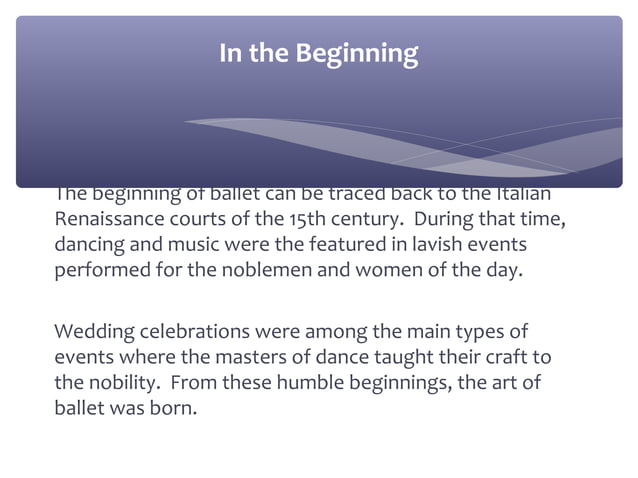 In the Beginning

The beginning of ballet can be traced back to the Italian Renaissance courts of the 15th century. During that time, dancing and music were the featured in lavish events performed for the noblemen and women of the day.

Wedding celebrations were among the main types of events where the masters of dance taught their craft to the nobility. From these humble beginnings, the art of ballet was born.